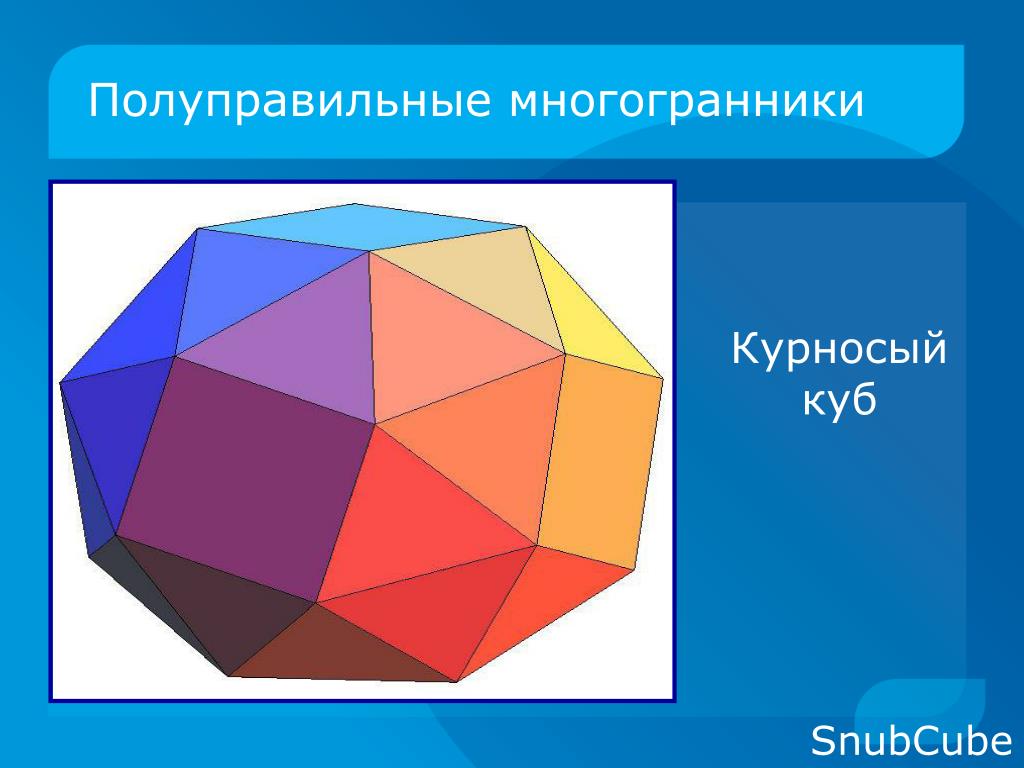 Полуправильные многогранники

Курносый куб

SnubCube